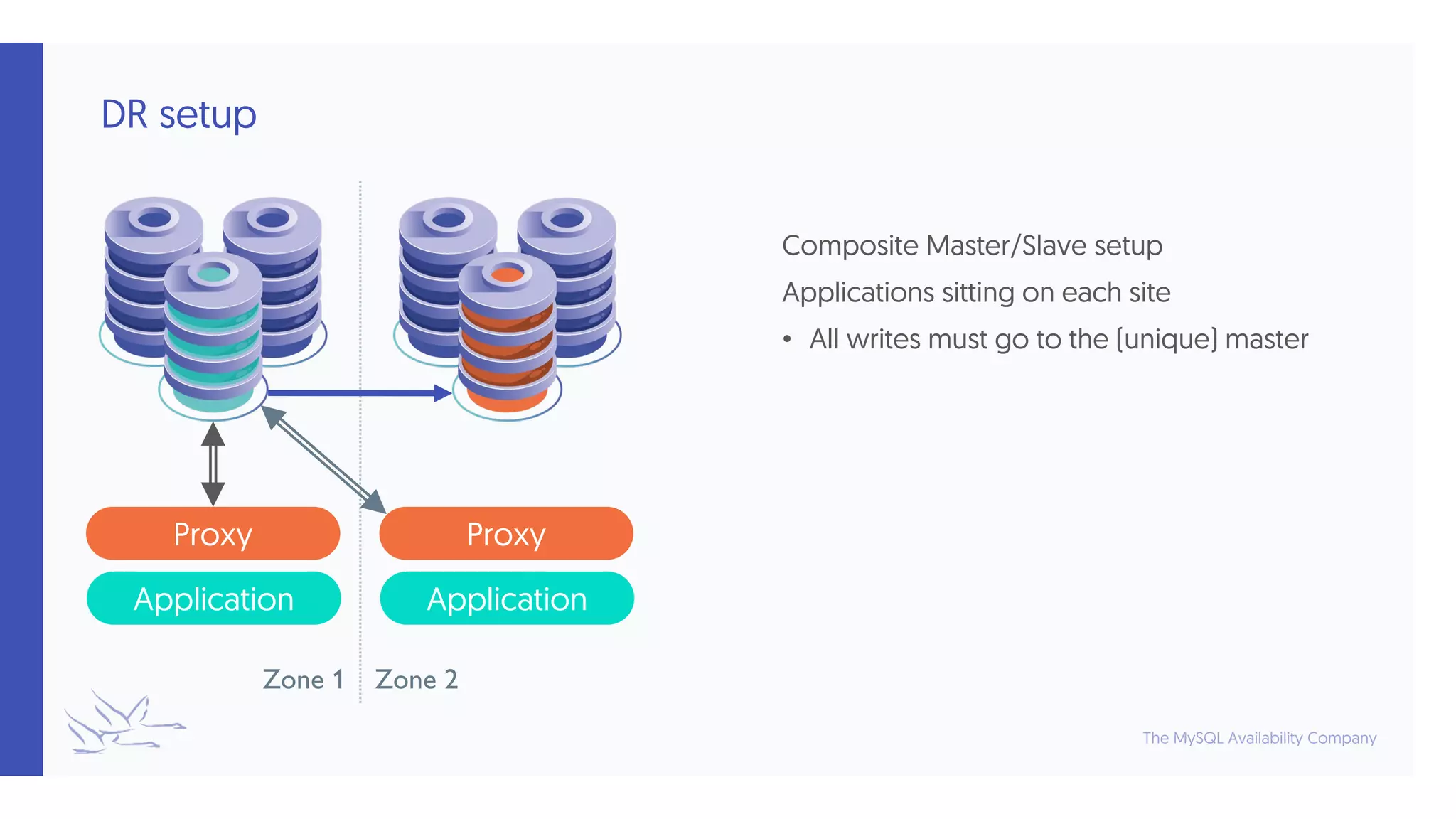 DR setup

Proxy

Application

Proxy

Application

Zone 1

Zone 2

Composite Master/Slave setup

Applications sitting on each site

• All writes must go to the (unique) master

The MySQL Availability Company